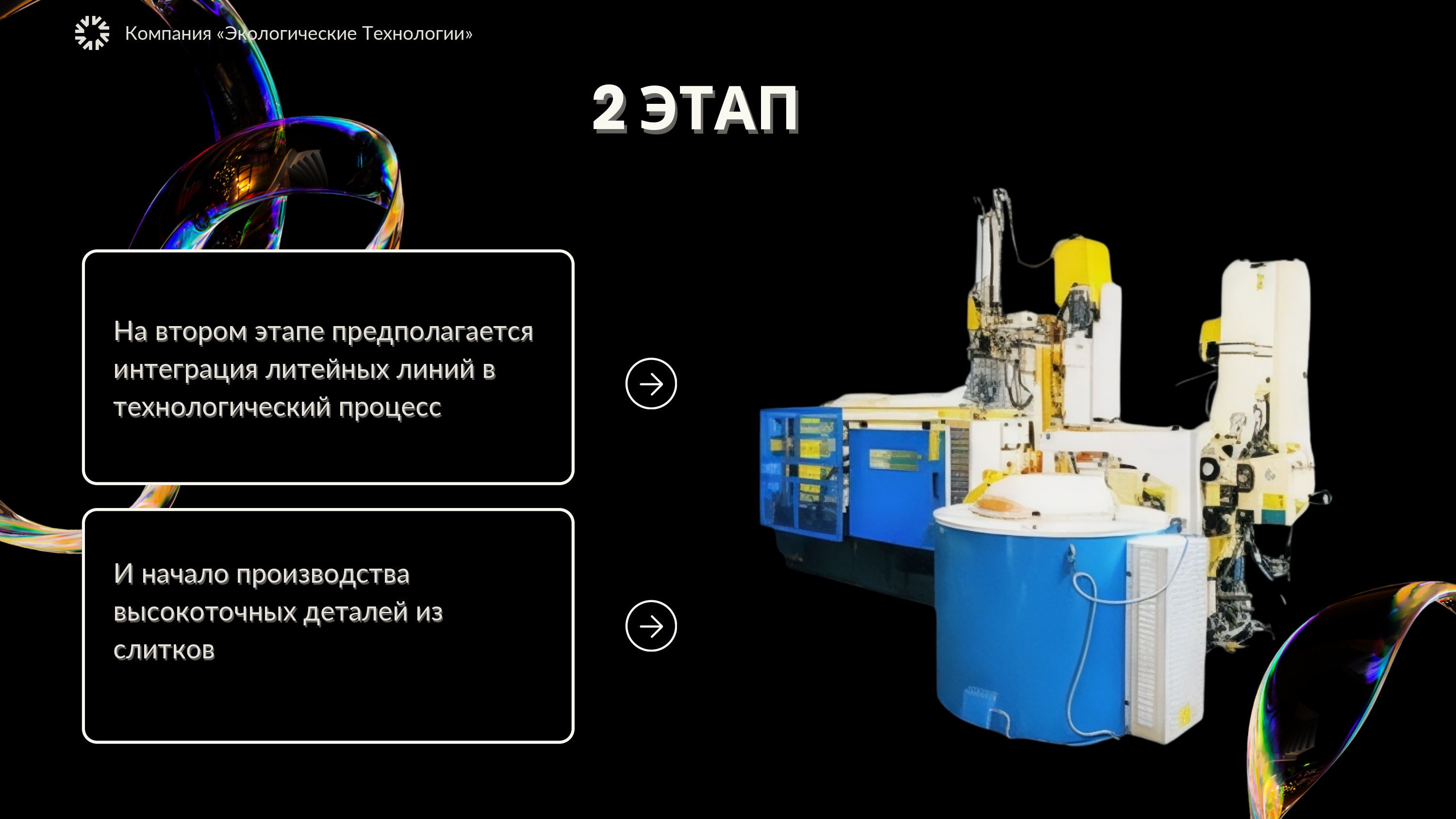 Компания «Экологические Технологии»

2 ЭТАП

На втором этапе предполагается интеграция литейных линий в технологический процесс

И начало производства высокоточных деталей из слитков